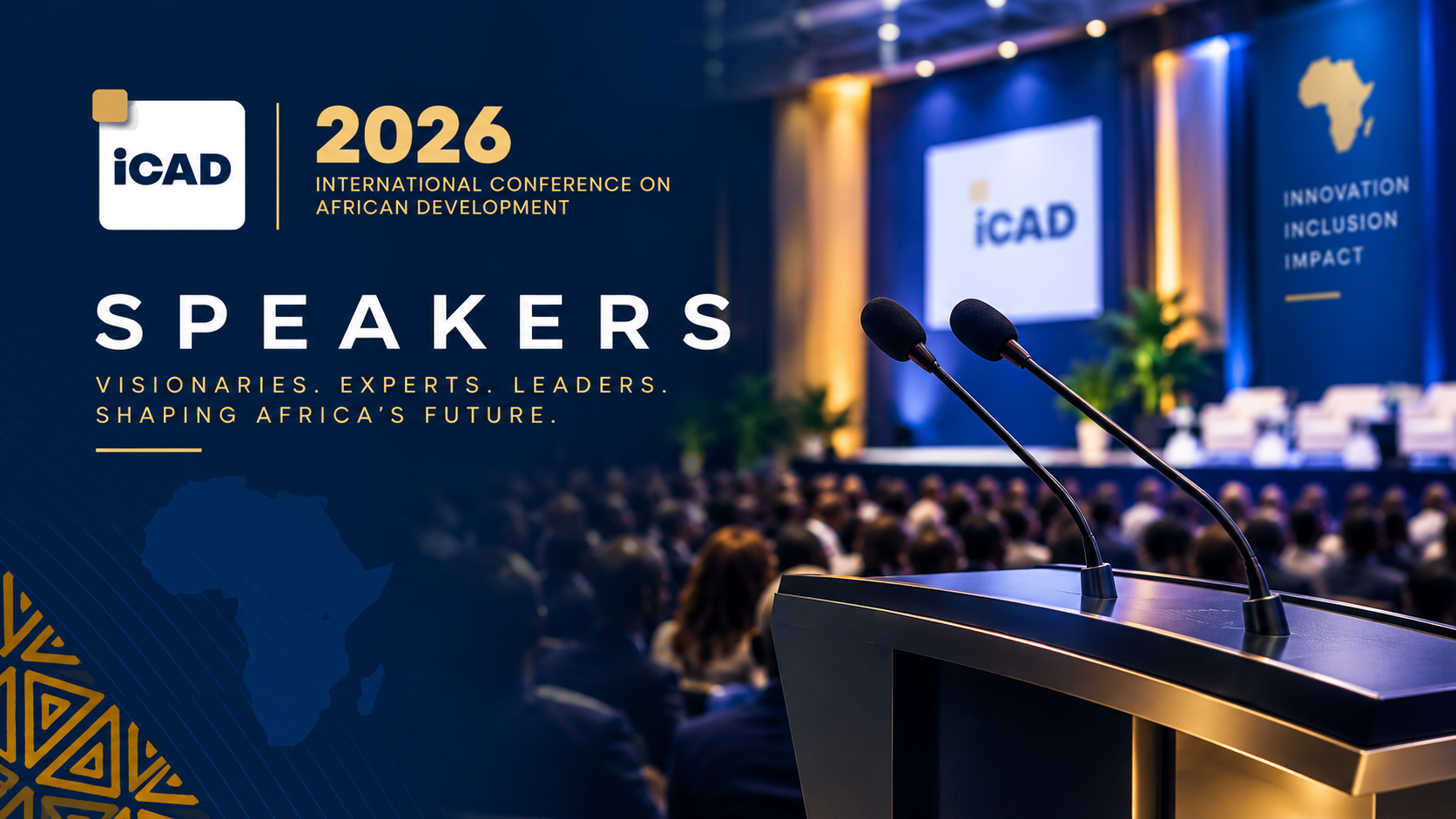 iCAD

2026
INTERNATIONAL CONFERENCE ON AFRICAN DEVELOPMENT

SPEAKERS

VISIONARIES. EXPERTS. LEADERS.
SHAPING AFRICA'S FUTURE.

iCAD

INNOVATION
INCLUSION
IMPACT